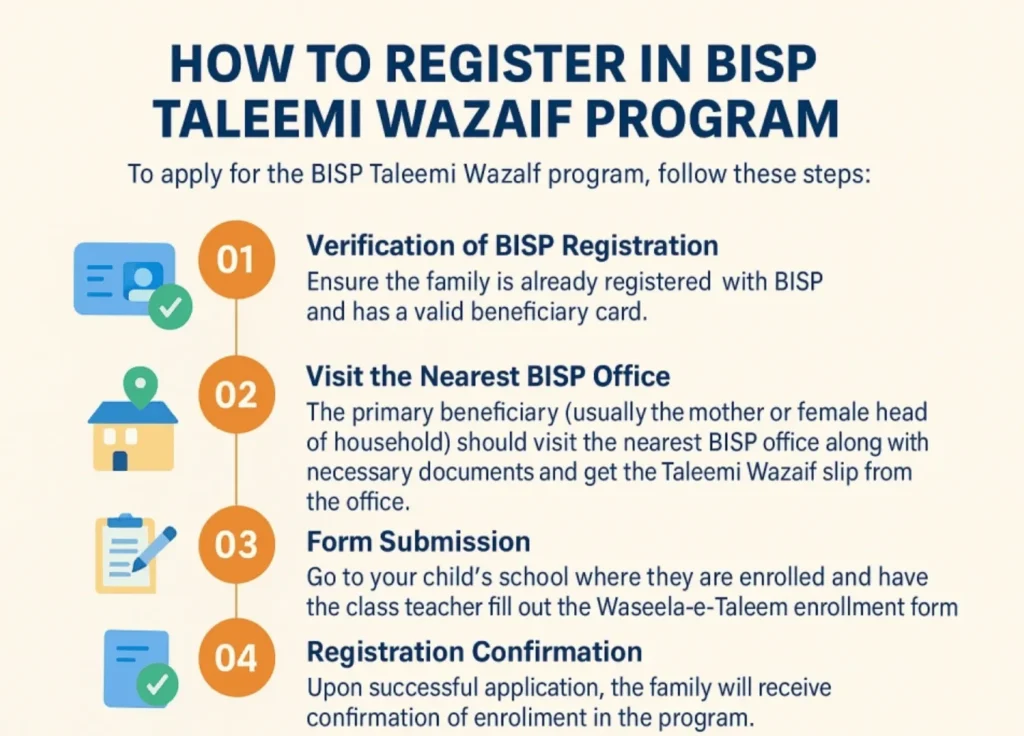 HOW TO REGISTER IN BISP TALEEMI WAZAIF PROGRAM

To apply for the BISP Taleemi Wazalf program, follow these steps:

01

Verification of BISP Registration

Ensure the family is already registered with BISP and has a valid beneficiary card.

02

Visit the Nearest BISP Office

The primary beneficiary (usually the mother or female head of household) should visit the nearest BISP office along with necessary documents and get the Taleemi Wazaif slip from the office.

03

Form Submission

Go to your child's school where they are enrolled and have the class teacher fill out the Waseela-e-Taleem enrollment form

04

Registration Confirmation

Upon successful application, the family will receive confirmation of enrolment in the program.